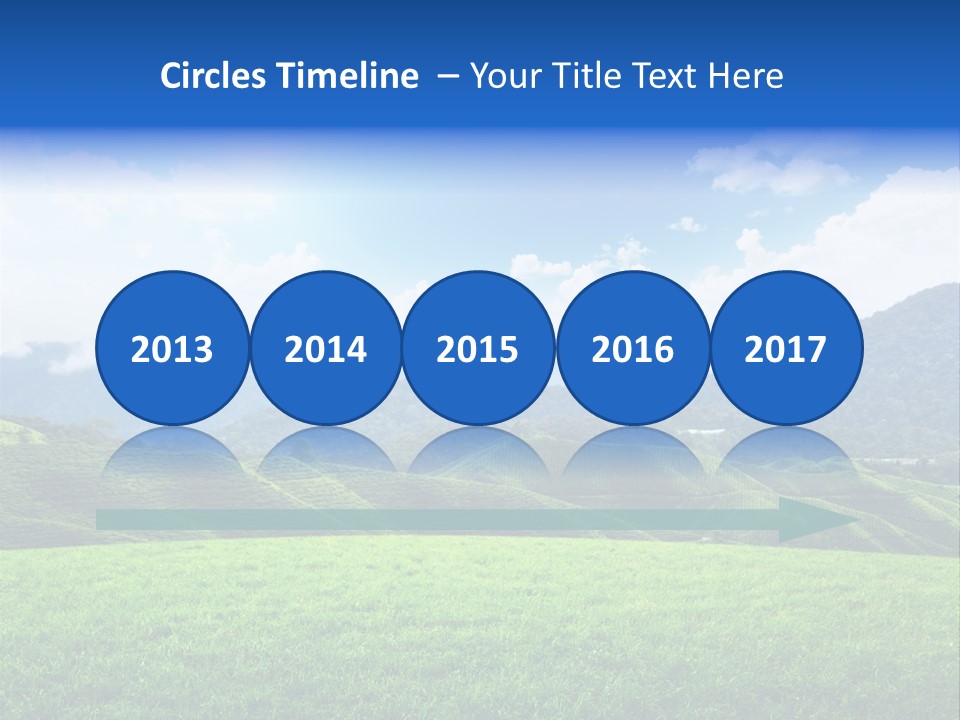 Circles Timeline – Your Title Text Here

2013 2014 2015 2016 2017